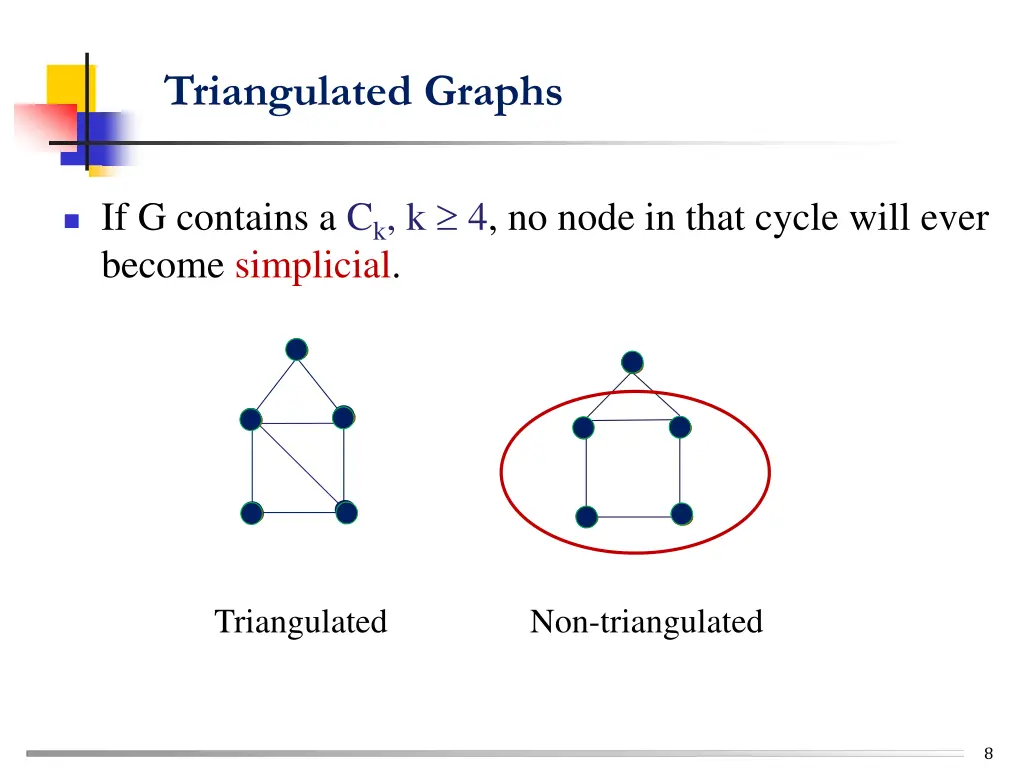 Triangulated Graphs

If G contains a $C_k$, $k \geq 4$, no node in that cycle will ever become simplicial.

Triangulated

Non-triangulated

8